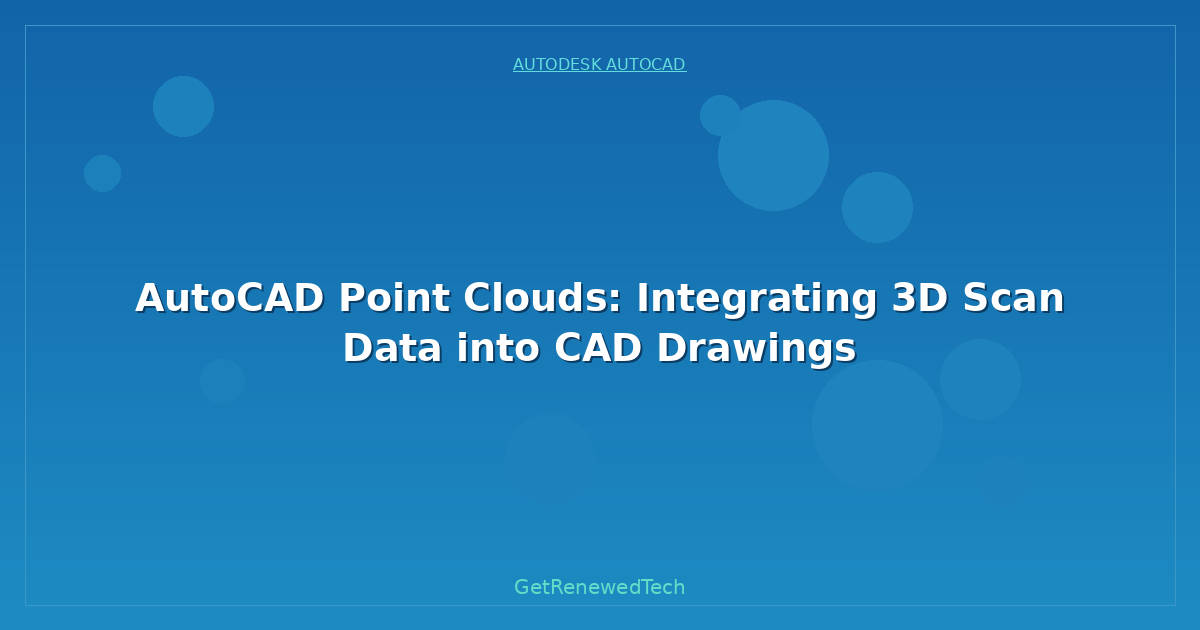 AUTODESK AUTOCAD

AutoCAD Point Clouds: Integrating 3D Scan Data into CAD Drawings

GetRenewedTech